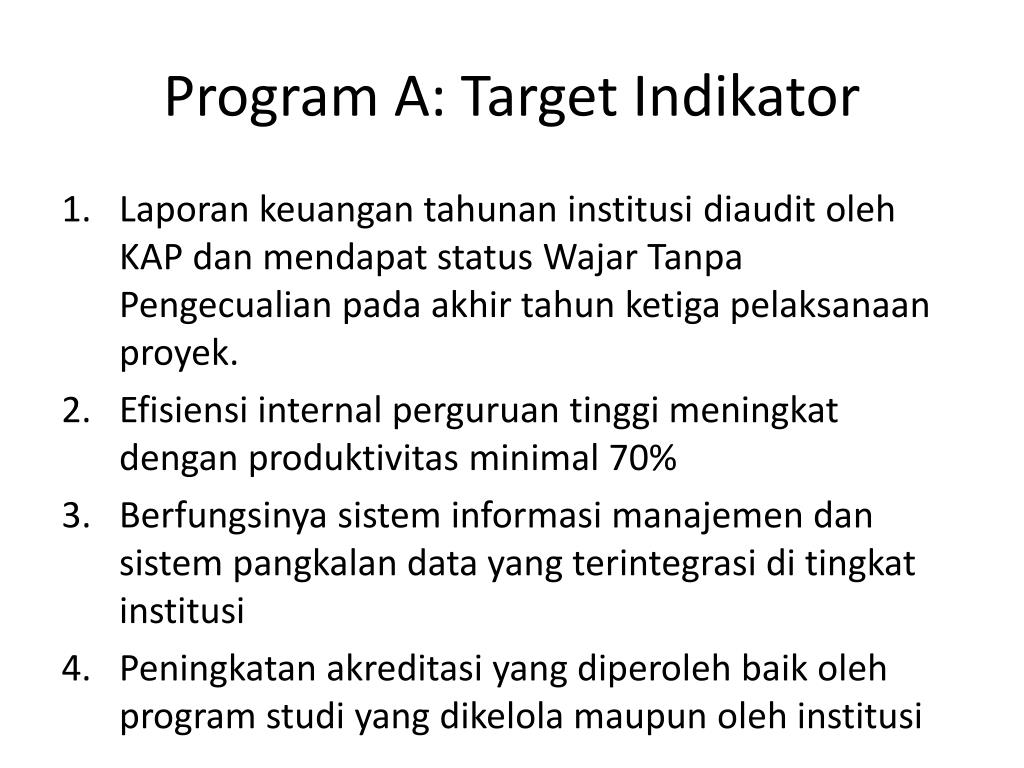 Program A: Target Indikator

1. Laporan keuangan tahunan institusi diaudit oleh KAP dan mendapat status Wajar Tanpa Pengecualian pada akhir tahun ketiga pelaksanaan proyek.
2. Efisiensi internal perguruan tinggi meningkat dengan produktivitas minimal 70%
3. Berfungsinya sistem informasi manajemen dan sistem pangkalan data yang terintegrasi di tingkat institusi
4. Peningkatan akreditasi yang diperoleh baik oleh program studi yang dikelola maupun oleh institusi